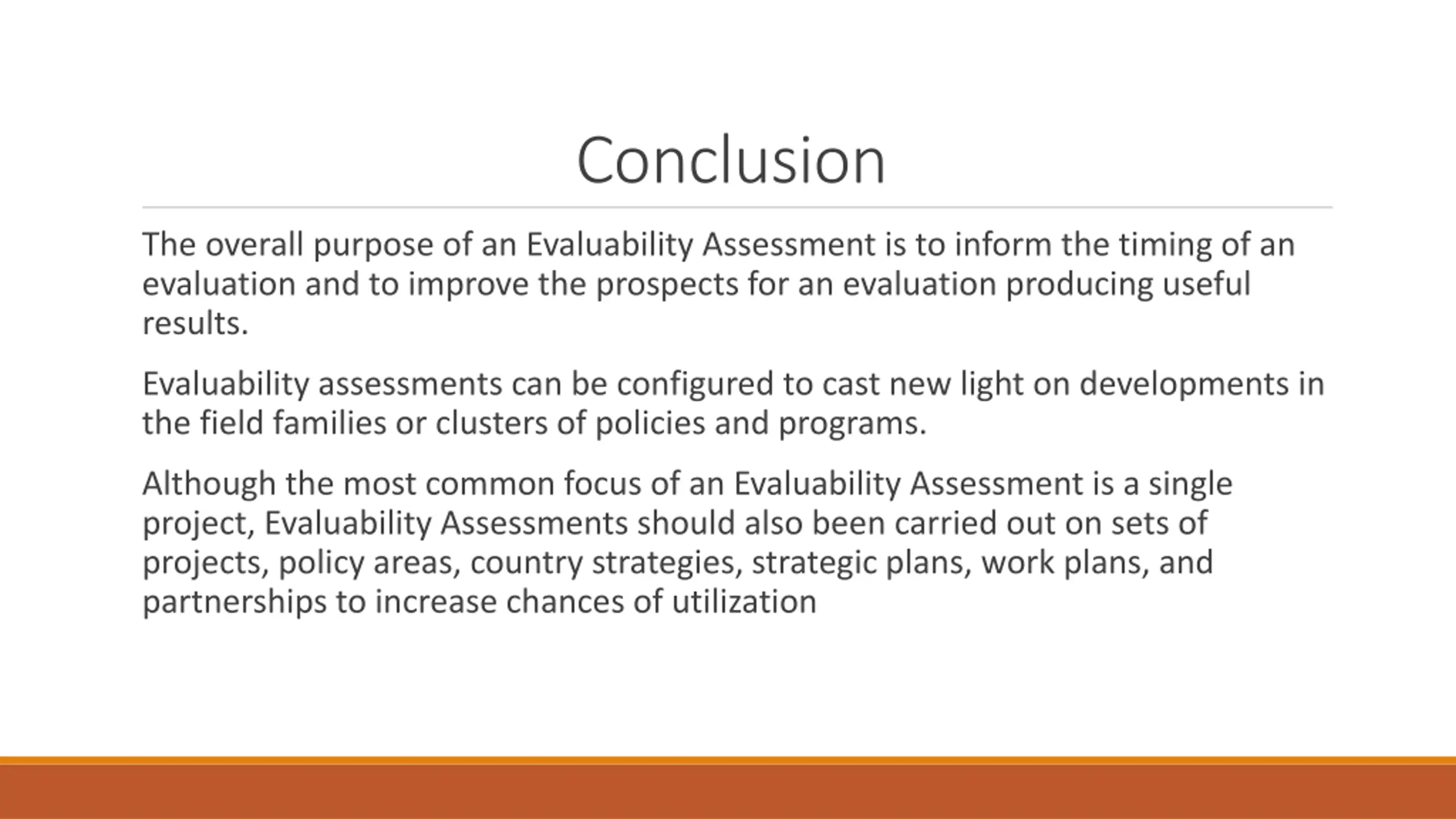 Conclusion

The overall purpose of an Evaluability Assessment is to inform the timing of an evaluation and to improve the prospects for an evaluation producing useful results.

Evaluability assessments can be configured to cast new light on developments in the field families or clusters of policies and programs.

Although the most common focus of an Evaluability Assessment is a single project, Evaluability Assessments should also been carried out on sets of projects, policy areas, country strategies, strategic plans, work plans, and partnerships to increase chances of utilization